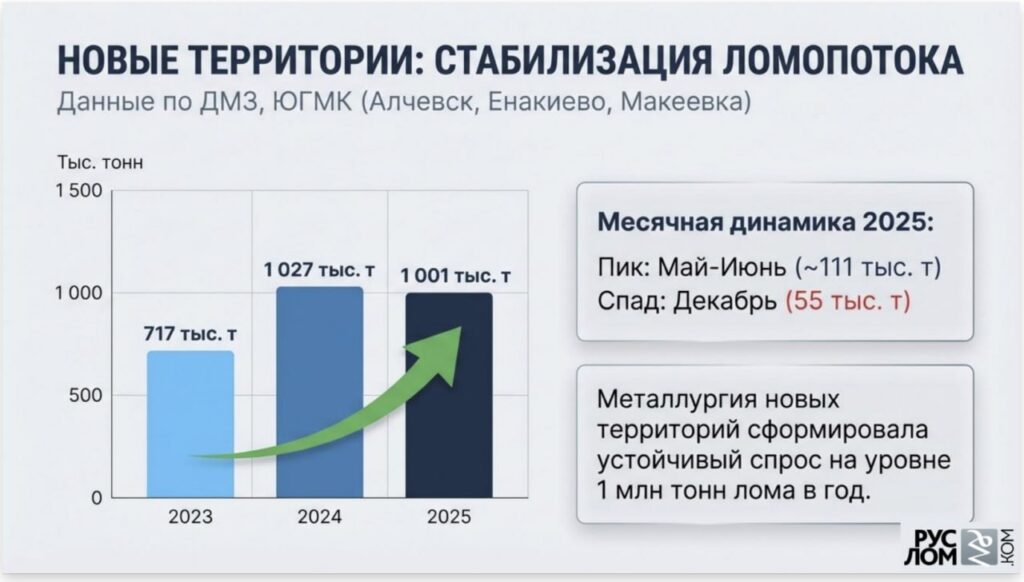 НОВЫЕ ТЕРРИТОРИИ: СТАБИЛИЗАЦИЯ ЛОМОПОТОКА
Данные по ДМЗ, ЮГМК (Алчевск, Енакиево, Макеевка)

Тыс. тонн
1 500
1 000
500
0

717 тыс. т
1 027 тыс. т
1 001 тыс. т

2023
2024
2025

Месячная динамика 2025:
Пик: Май-Июнь (~111 тыс. т)
Спад: Декабрь (55 тыс. т)

Металлургия новых территорий сформировала устойчивый спрос на уровне 1 млн тонн лома в год.

РУС ЛОМ .КОМ